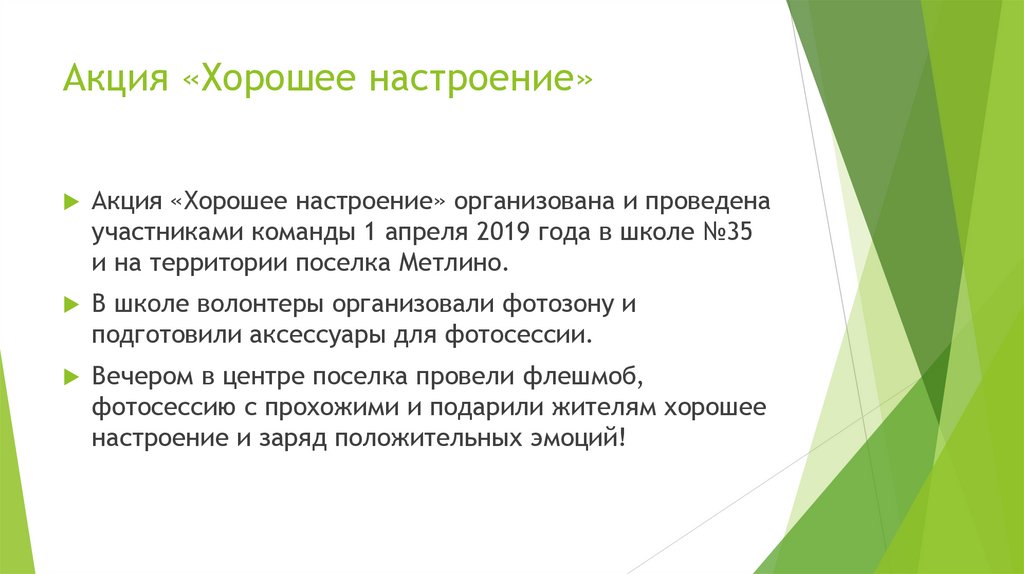 Акция «Хорошее настроение»

Акция «Хорошее настроение» организована и проведена участниками команды 1 апреля 2019 года в школе №35 и на территории поселка Метлино.

В школе волонтеры организовали фотозону и подготовили аксессуары для фотосессии.

Вечером в центре поселка провели флешмоб, фотосессию с прохожими и подарили жителям хорошее настроение и заряд положительных эмоций!